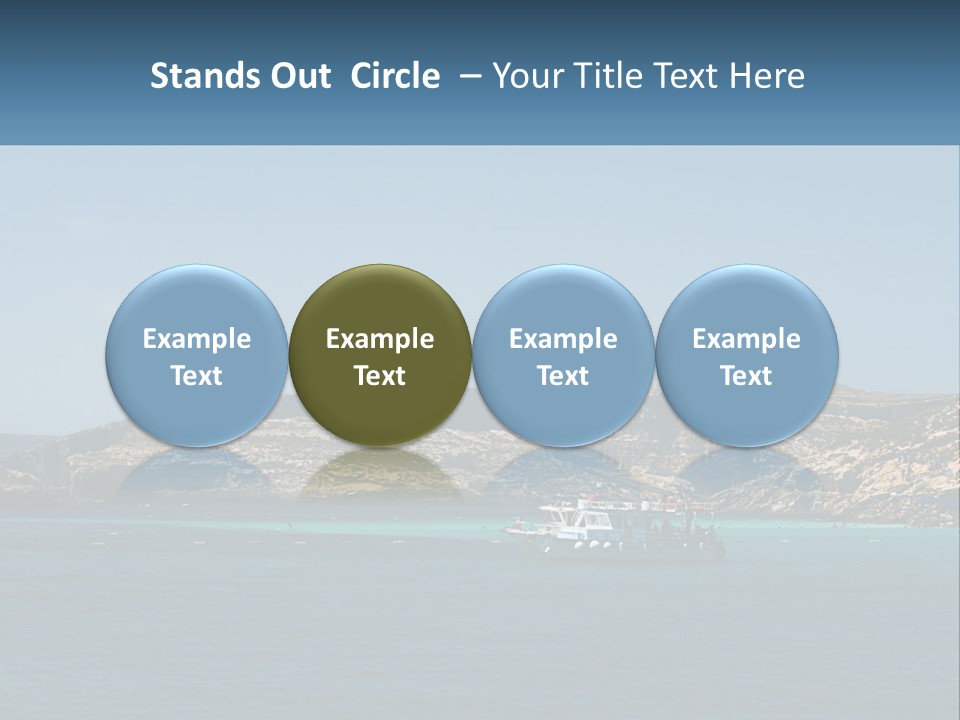 Stands Out Circle – Your Title Text Here

Example Text

Example Text

Example Text

Example Text